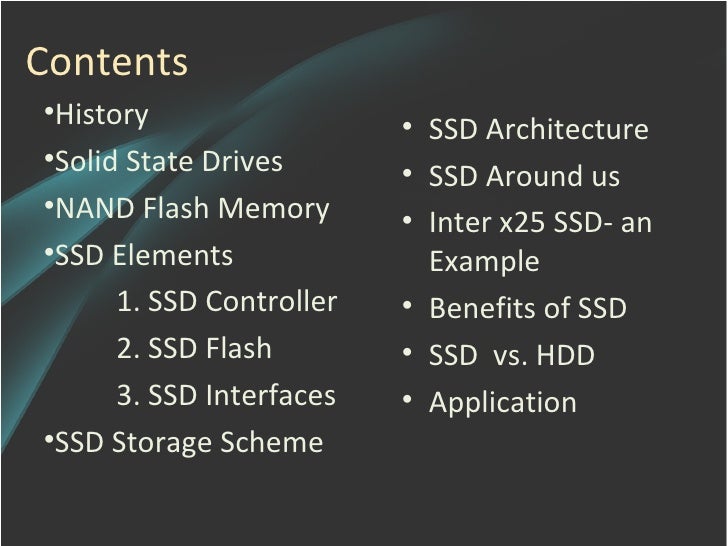 Contents

•History
•Solid State Drives
•NAND Flash Memory
•SSD Elements
1. SSD Controller
2. SSD Flash
3. SSD Interfaces
•SSD Storage Scheme

• SSD Architecture
• SSD Around us
• Inter x25 SSD- an Example
• Benefits of SSD
• SSD vs. HDD
• Application